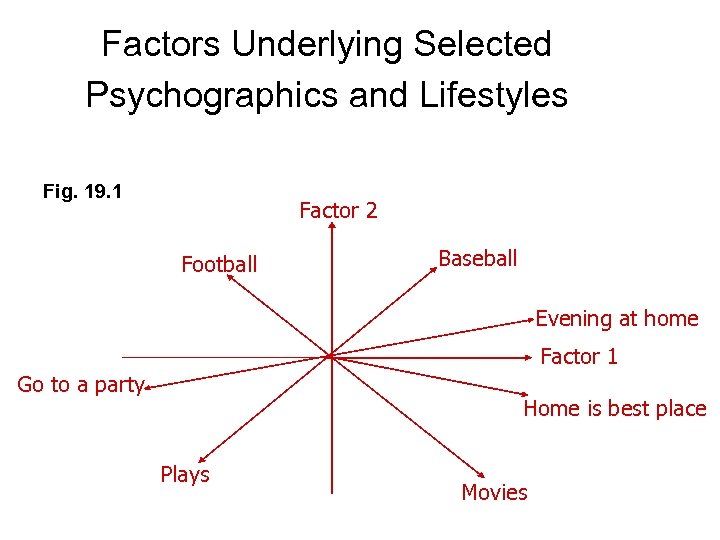 Factors Underlying Selected Psychographics and Lifestyles

Fig. 19.1

Factor 2

Football

Baseball

Evening at home

Factor 1

Go to a party

Home is best place

Plays

Movies